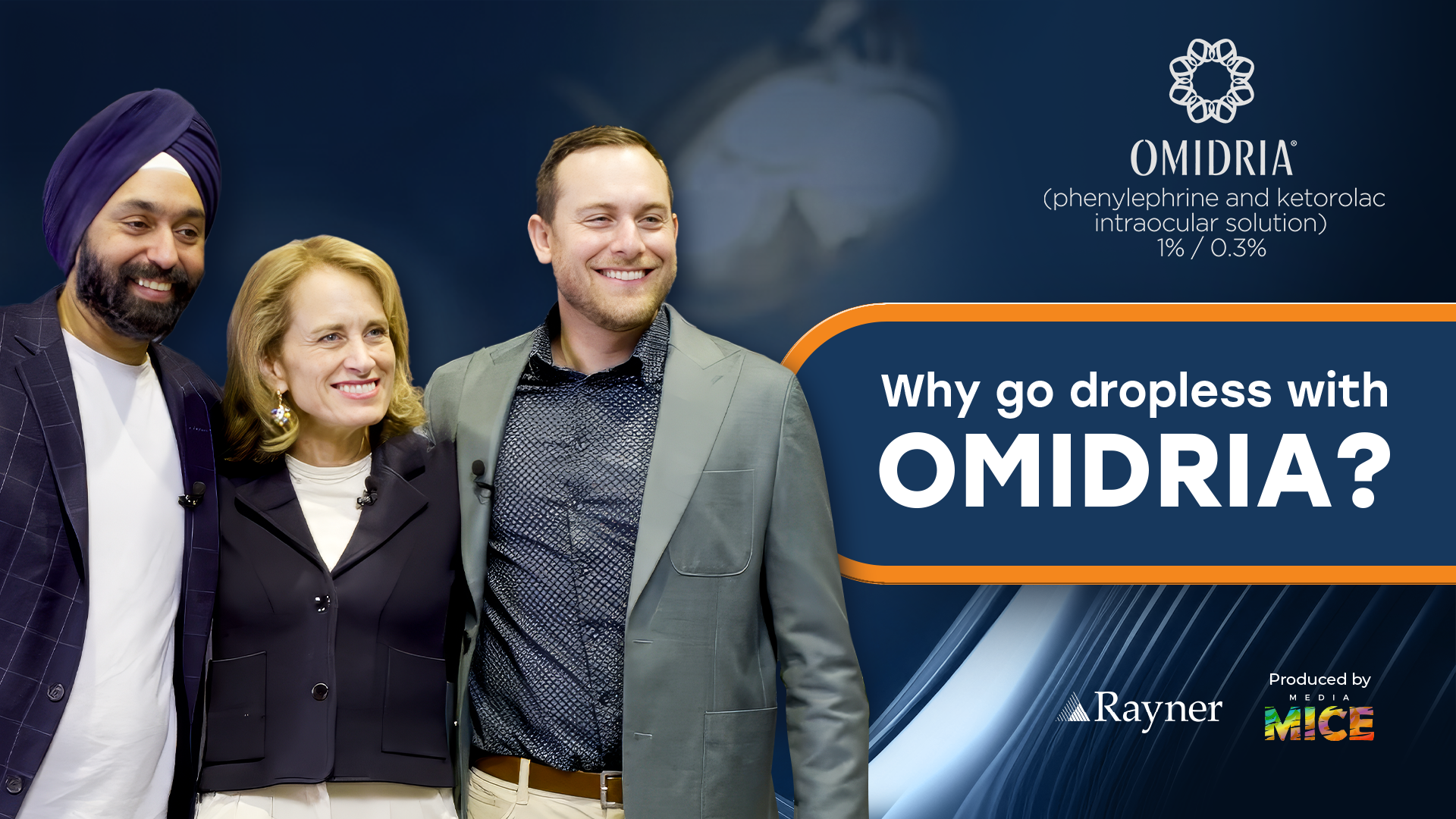 OMIDRIA®
(phenylephrine and ketorolac intraocular solution) 1% / 0.3%

Why go dropless with OMIDRIA?

Rayner

Produced by
MEDIA
MICE